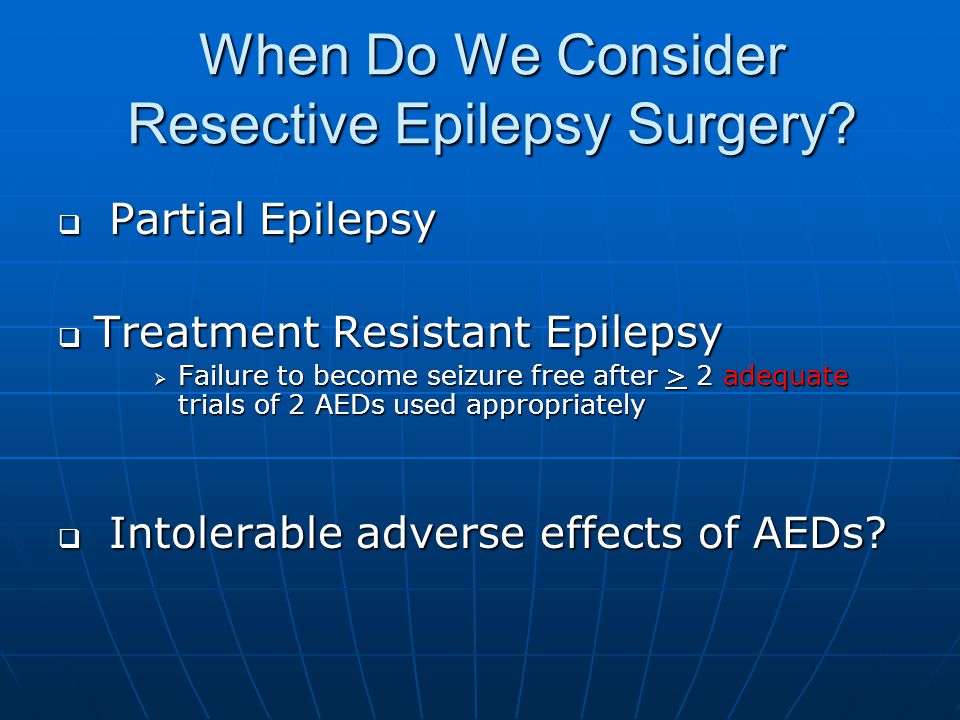 When Do We Consider Resective Epilepsy Surgery?

❑ Partial Epilepsy

❑ Treatment Resistant Epilepsy

➢ Failure to become seizure free after $\geq$ 2 adequate trials of 2 AEDs used appropriately

❑ Intolerable adverse effects of AEDs?